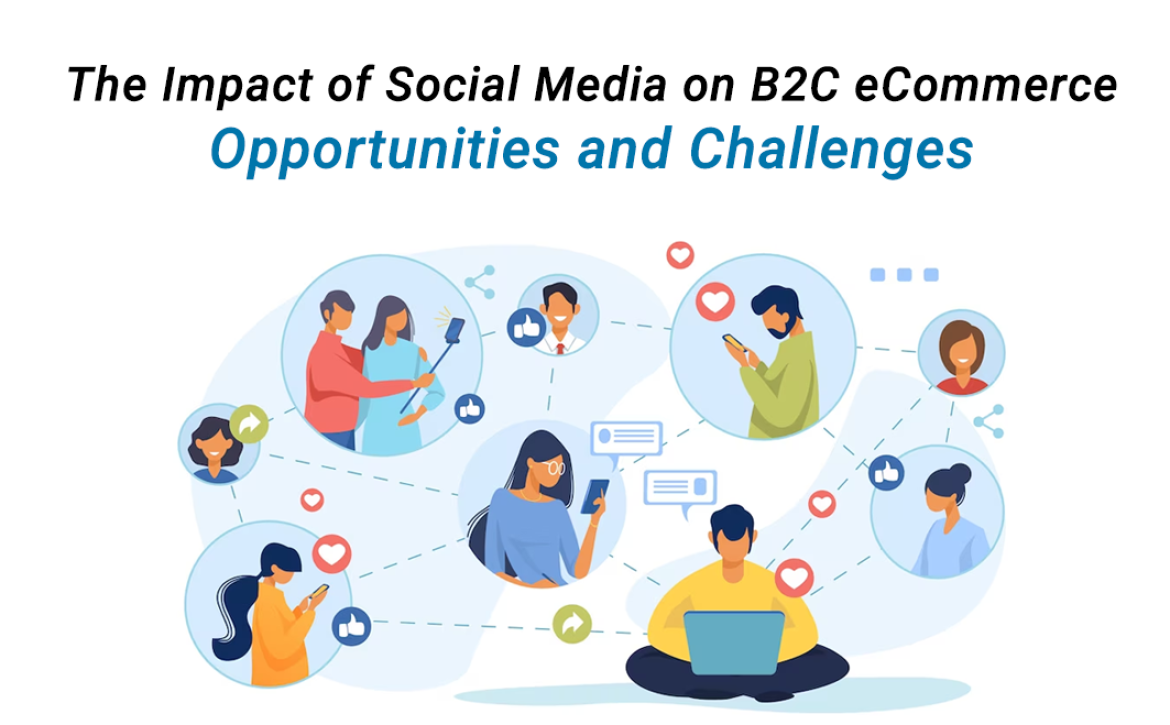 The Impact of Social Media on B2C eCommerce
Opportunities and Challenges